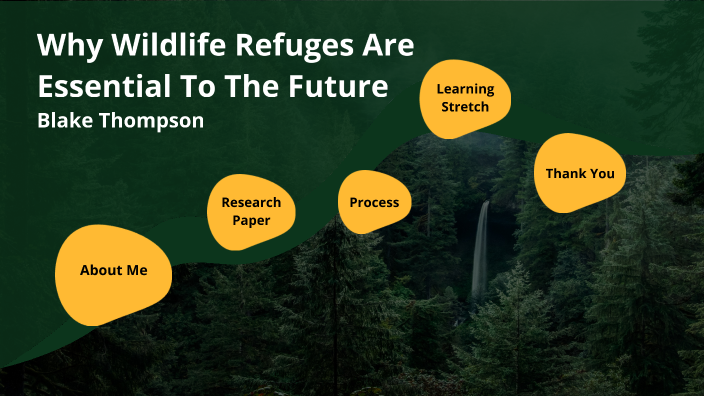 Why Wildlife Refuges Are Essential To The Future
Blake Thompson

About Me

Research Paper

Process

Learning Stretch

Thank You